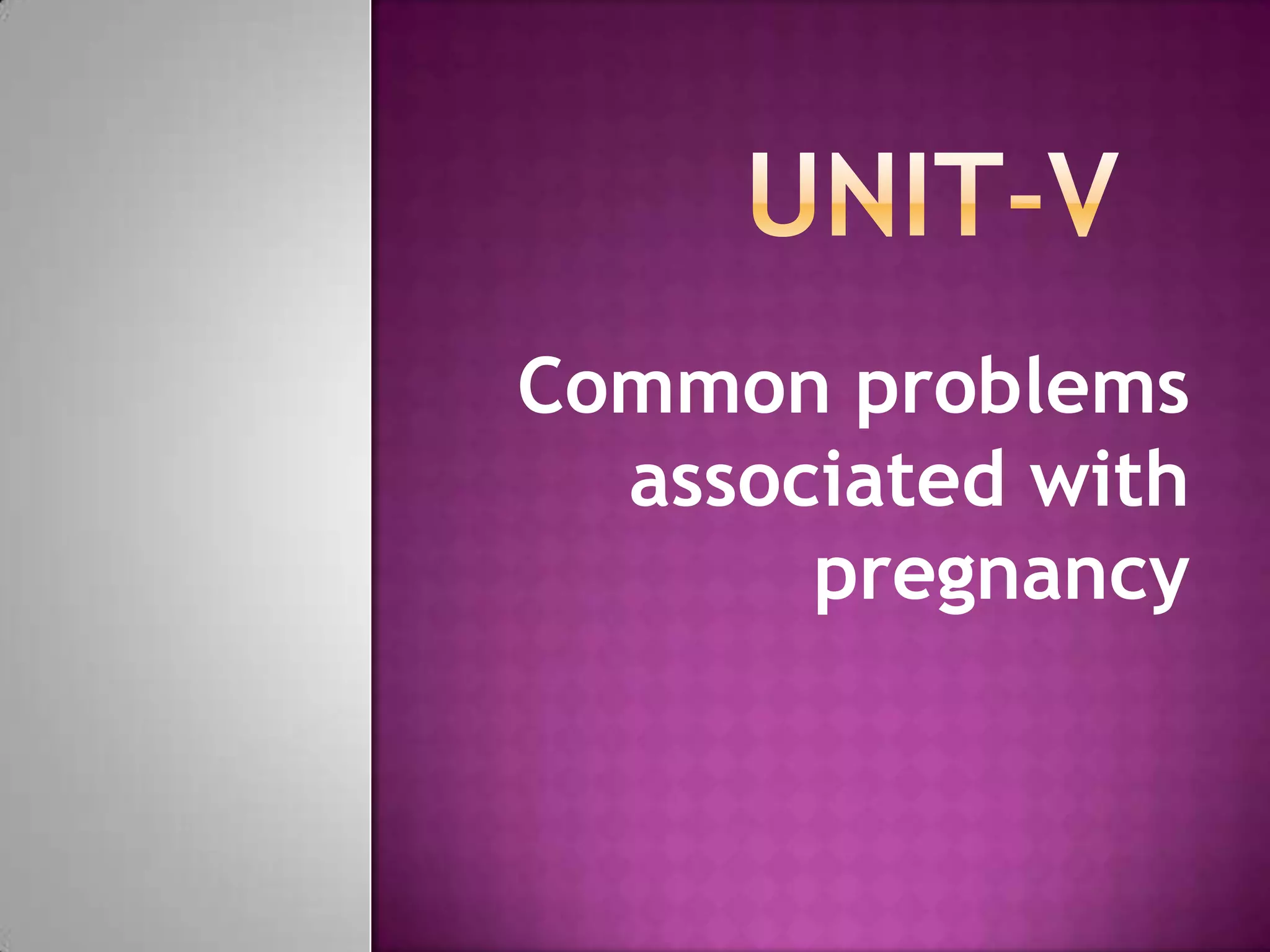 UNIT-V

Common problems associated with pregnancy